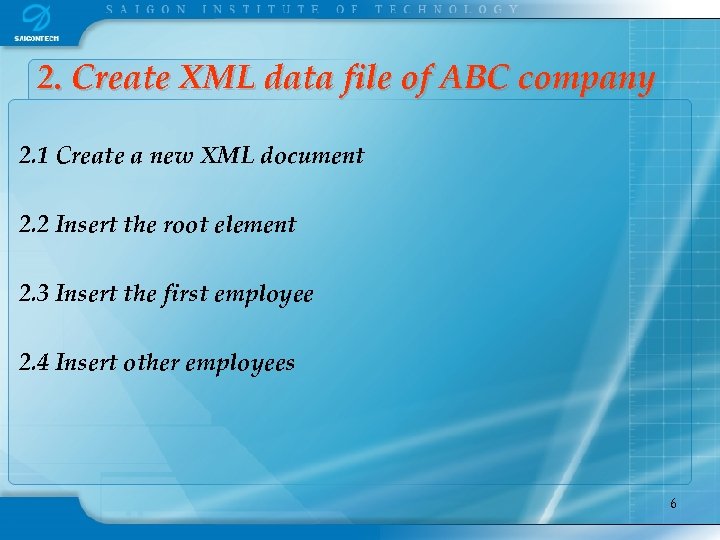 SAIGONTECH

SAIGON INSTITUTE OF TECHNOLOGY

2. Create XML data file of ABC company

2.1 Create a new XML document

2.2 Insert the root element

2.3 Insert the first employee

2.4 Insert other employees

6